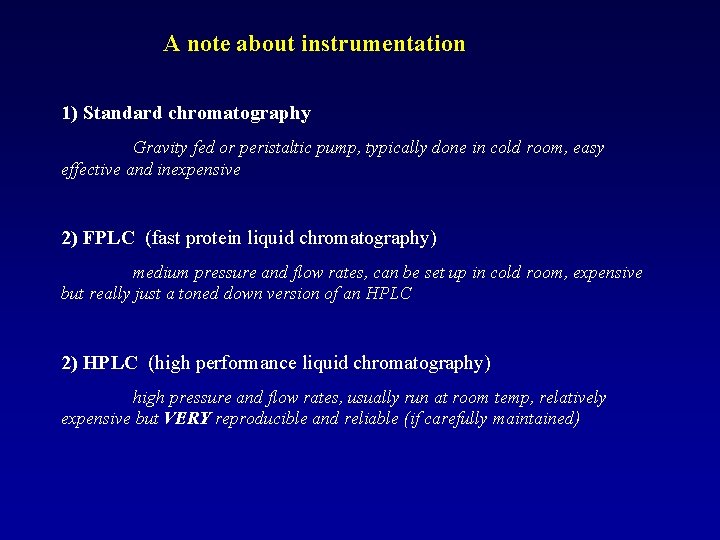 A note about instrumentation

1) Standard chromatography

Gravity fed or peristaltic pump, typically done in cold room, easy effective and inexpensive

2) FPLC (fast protein liquid chromatography)

medium pressure and flow rates, can be set up in cold room, expensive but really just a toned down version of an HPLC

2) HPLC (high performance liquid chromatography)

high pressure and flow rates, usually run at room temp, relatively expensive but VERY reproducible and reliable (if carefully maintained)